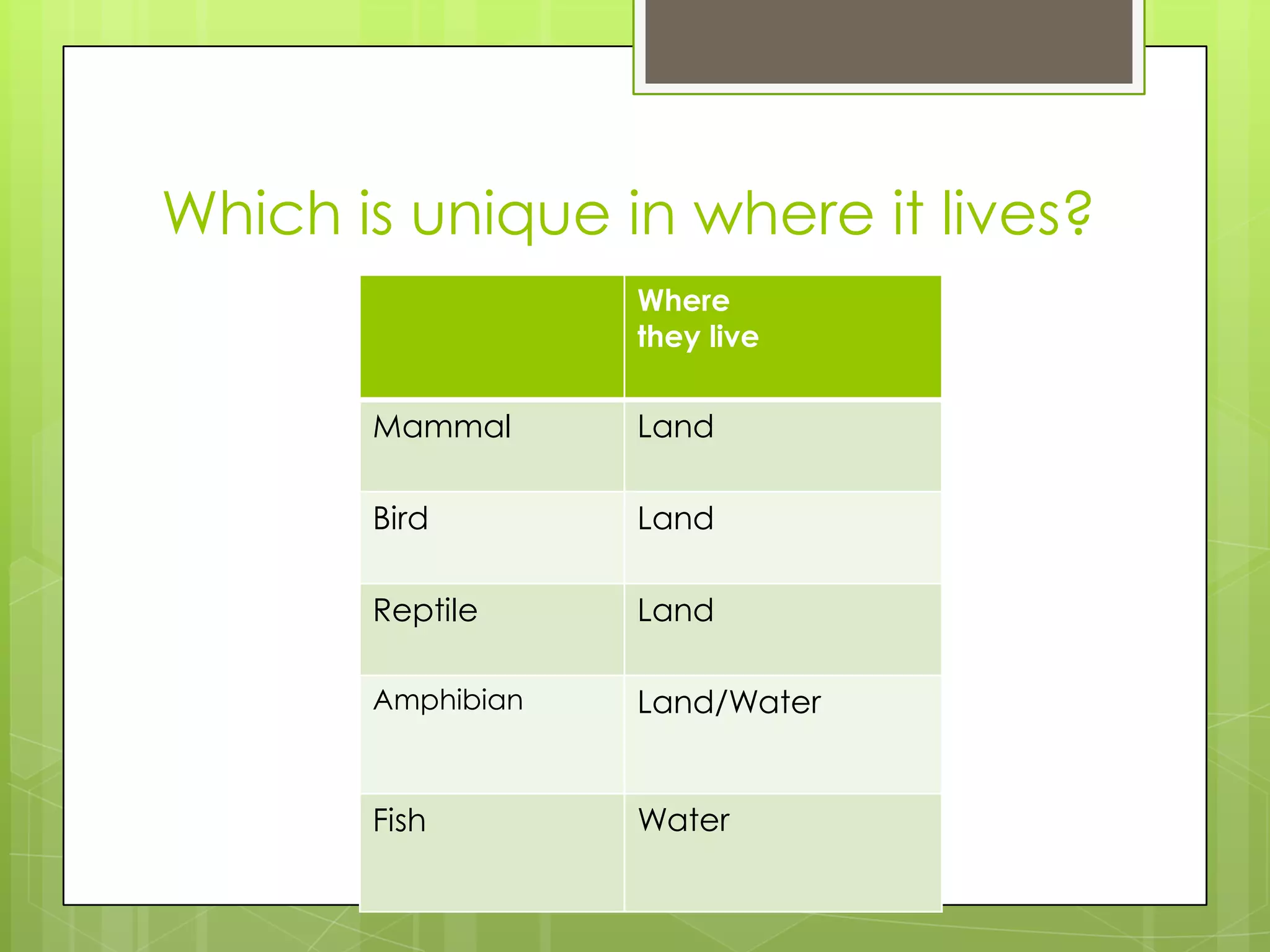 Which is unique in where it lives?

| | Where they live |
|---|---|
| Mammal | Land |
| Bird | Land |
| Reptile | Land |
| Amphibian | Land/Water |
| Fish | Water |